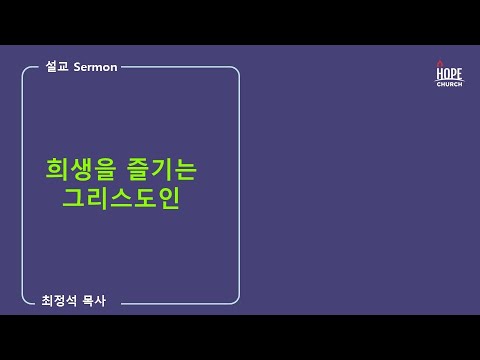 설교 Sermon

HOPE CHURCH

희생을 즐기는 그리스도인

최정석 목사